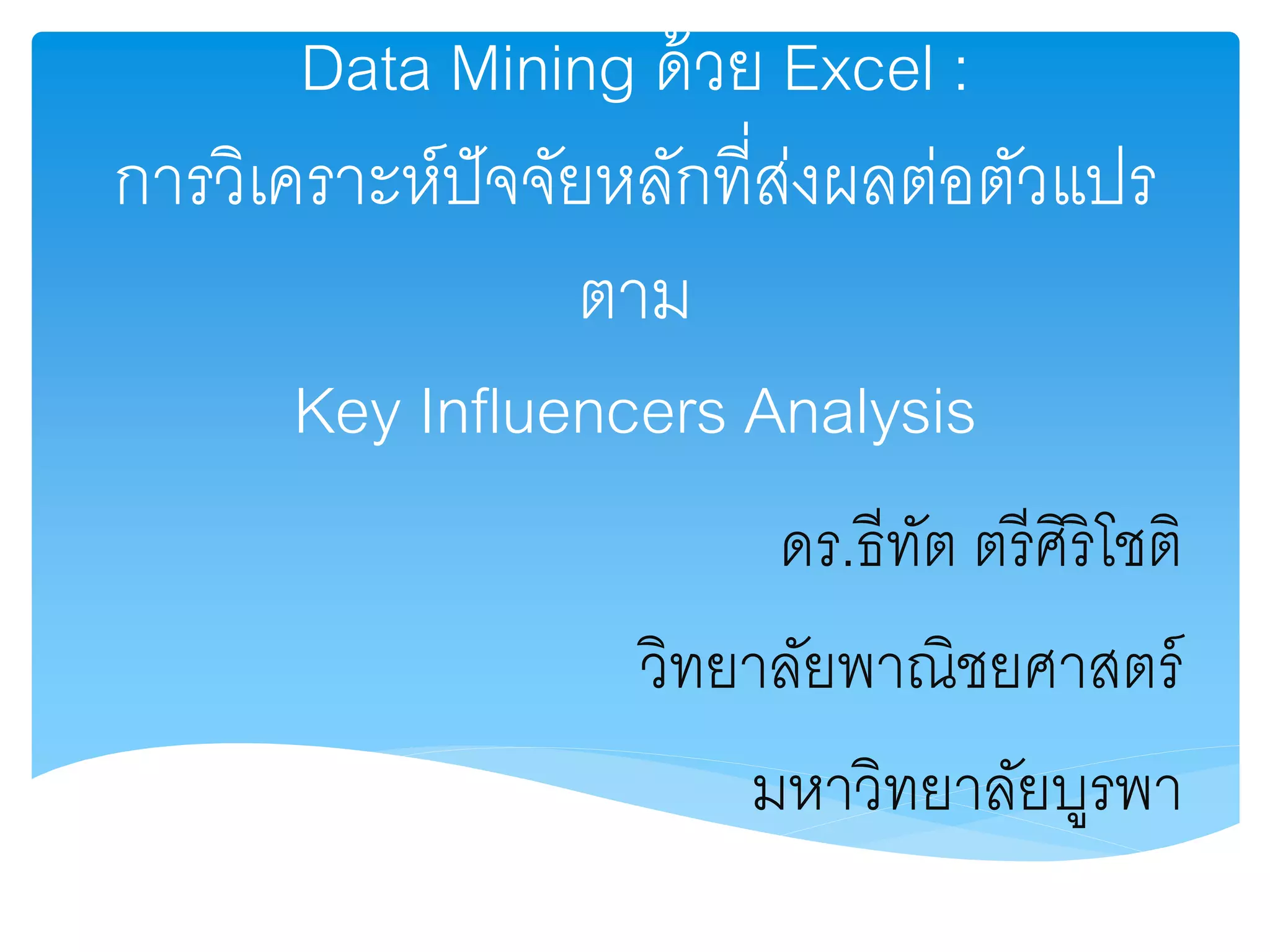 Data Mining ด้วย Excel : การวิเคราะห์ปัจจัยหลักที่ส่งผลต่อตัวแปรตาม

Key Influencers Analysis

ดร.ธีทัต ตรีศิริโชติ

วิทยาลัยพาณิชยศาสตร์

มหาวิทยาลัยบูรพา